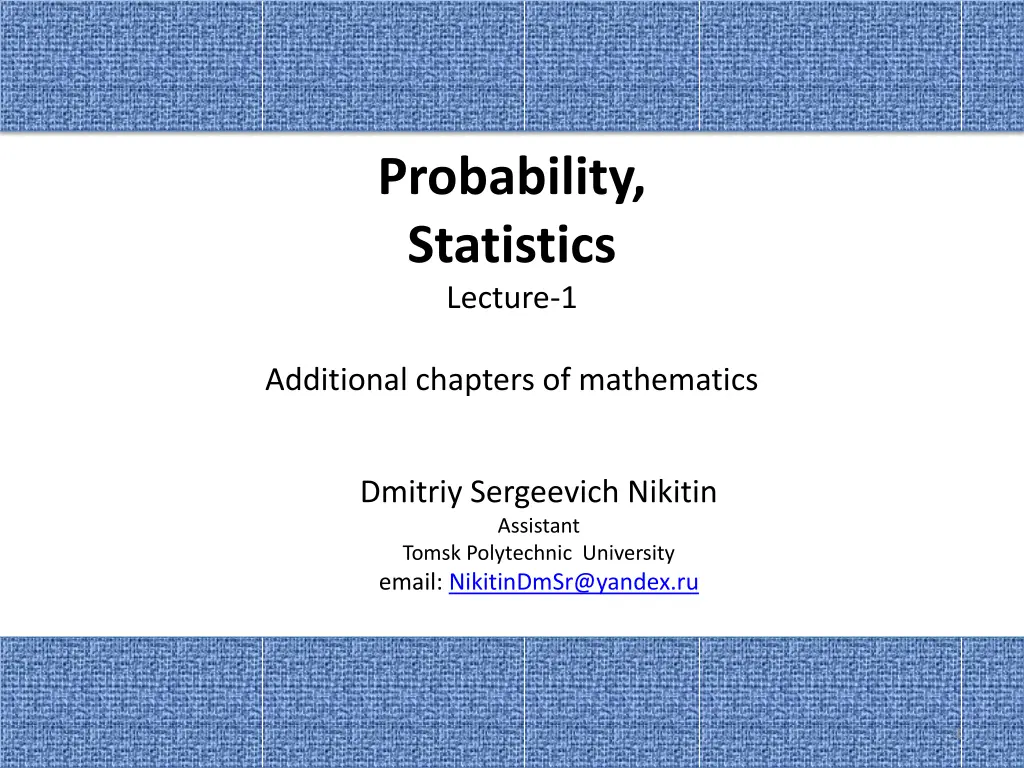 Probability,
Statistics
Lecture-1

Additional chapters of mathematics

Dmitriy Sergeevich Nikitin
Assistant
Tomsk Polytechnic University
email: NikitinDmSr@yandex.ru